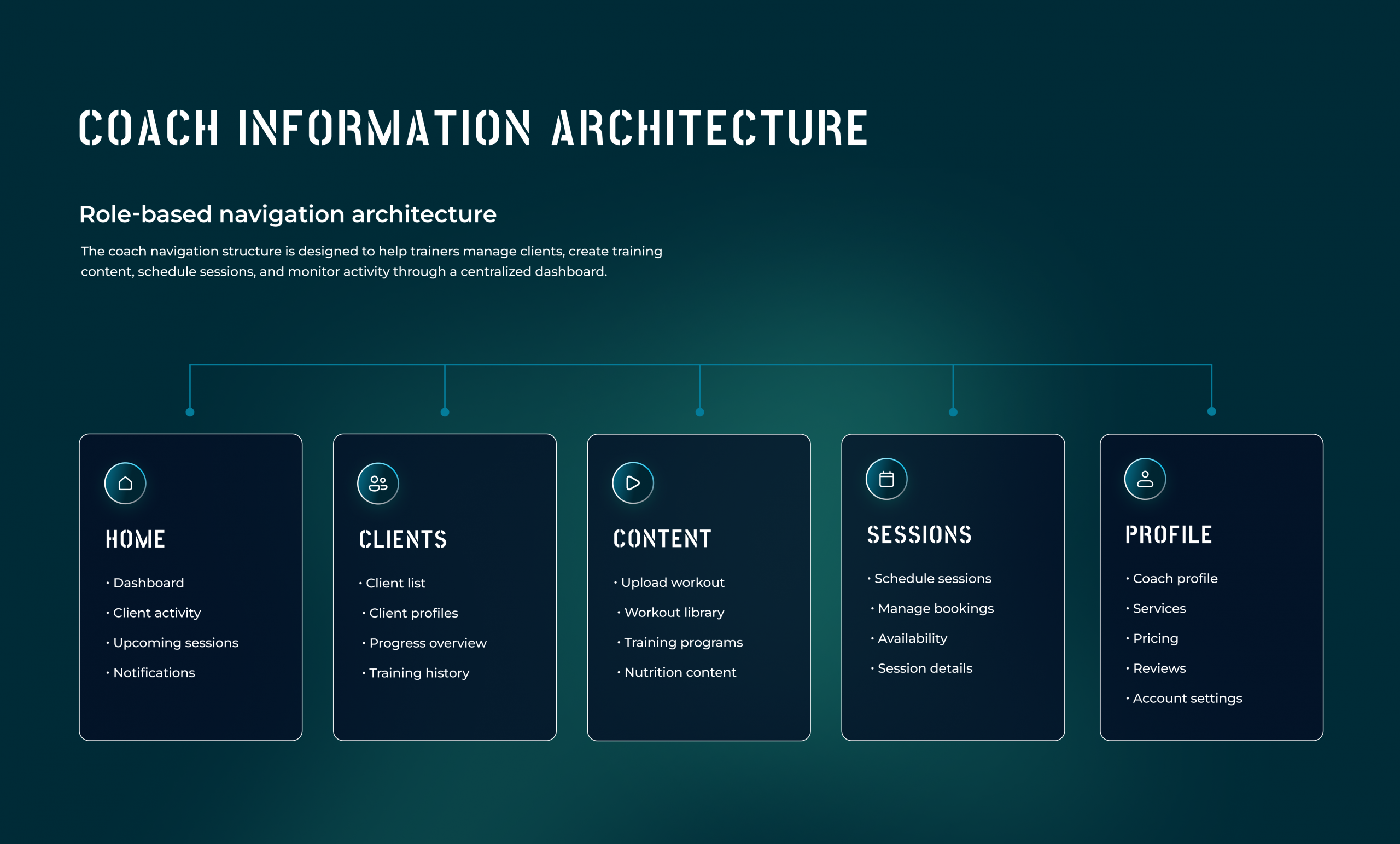 COACH INFORMATION ARCHITECTURE

Role-based navigation architecture

The coach navigation structure is designed to help trainers manage clients, create training content, schedule sessions, and monitor activity through a centralized dashboard.

HOME
• Dashboard
• Client activity
• Upcoming sessions
• Notifications

CLIENTS
• Client list
• Client profiles
• Progress overview
• Training history

CONTENT
• Upload workout
• Workout library
• Training programs
• Nutrition content

SESSIONS
• Schedule sessions
• Manage bookings
• Availability
• Session details

PROFILE
• Coach profile
• Services
• Pricing
• Reviews
• Account settings